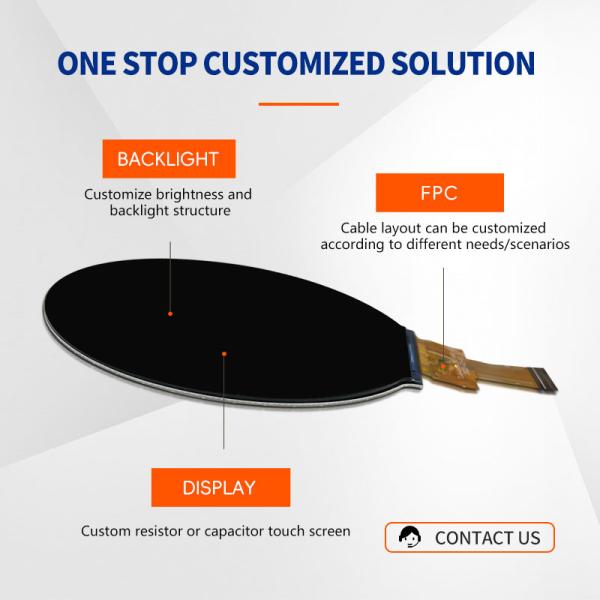 ONE STOP CUSTOMIZED SOLUTION

BACKLIGHT

Customize brightness and backlight structure

FPC

Cable layout can be customized according to different needs/scenarios

DISPLAY

Custom resistor or capacitor touch screen

CONTACT US